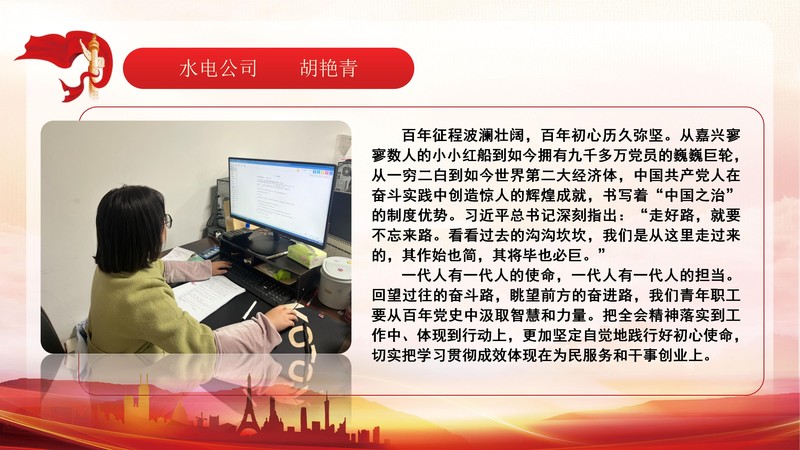 水电公司　　胡艳青

百年征程波澜壮阔，百年初心历久弥坚。从嘉兴寥寥数人的小小红船到如今拥有九千多万党员的巍巍巨轮，从一穷二白到如今世界第二大经济体，中国共产党人在奋斗实践中创造惊人的辉煌成就，书写着“中国之治”的制度优势。习近平总书记深刻指出：“走好路，就要不忘来路。看看过去的沟沟坎坎，我们是从这里走过来的，其作始也简，其将毕也必巨。”

一代人有一代人的使命，一代人有一代人的担当。回望过往的奋斗路，眺望前方的奋进路，我们青年职工要从百年党史中汲取智慧和力量。把全会精神落实到工作中、体现到行动上，更加坚定自觉地践行好初心使命，切实把学习贯彻成效体现在为民服务和干事创业上。